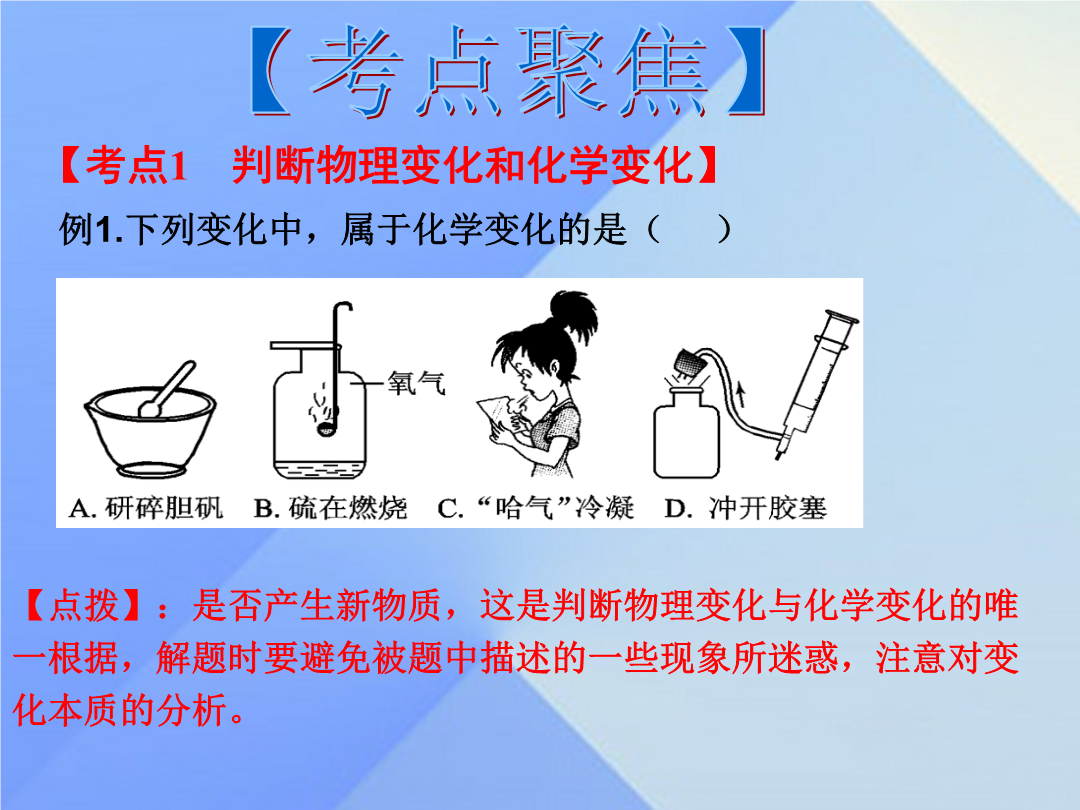 【考点聚焦】

【考点1　判断物理变化和化学变化】

例1.下列变化中，属于化学变化的是（　　）

氧气

A. 研碎胆矾　B. 硫在燃烧　C. “哈气”冷凝　D. 冲开胶塞

【点拨】：是否产生新物质，这是判断物理变化与化学变化的唯一根据，解题时要避免被题中描述的一些现象所迷惑，注意对变化本质的分析。